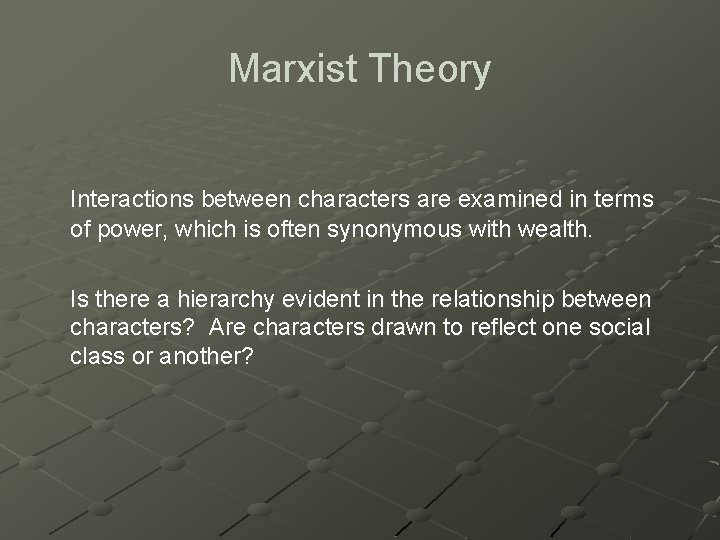 Marxist Theory

Interactions between characters are examined in terms of power, which is often synonymous with wealth.

Is there a hierarchy evident in the relationship between characters? Are characters drawn to reflect one social class or another?